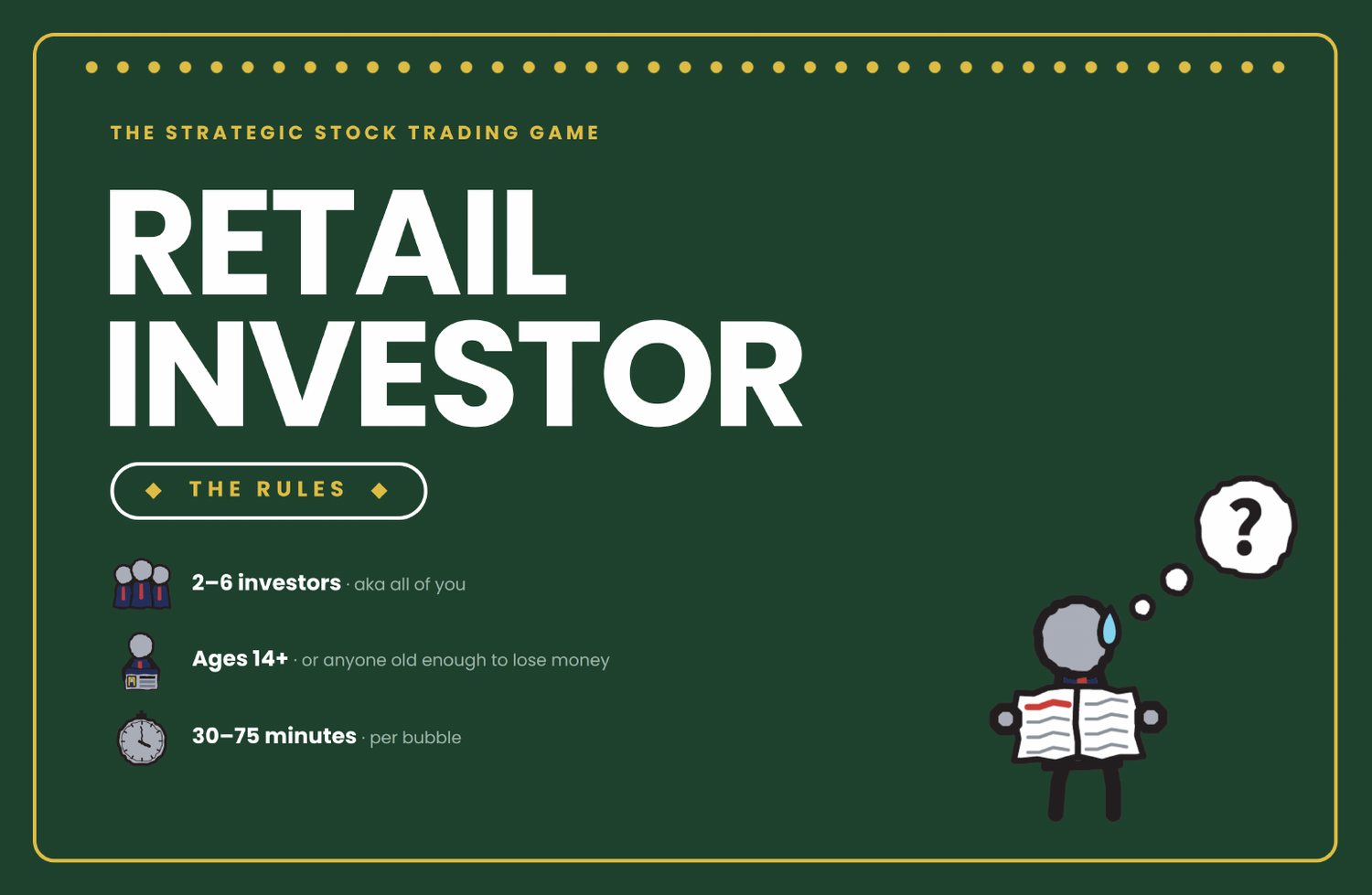 THE STRATEGIC STOCK TRADING GAME

RETAIL INVESTOR

◆ THE RULES ◆

2–6 investors · aka all of you

Ages 14+ · or anyone old enough to lose money

30–75 minutes · per bubble

?